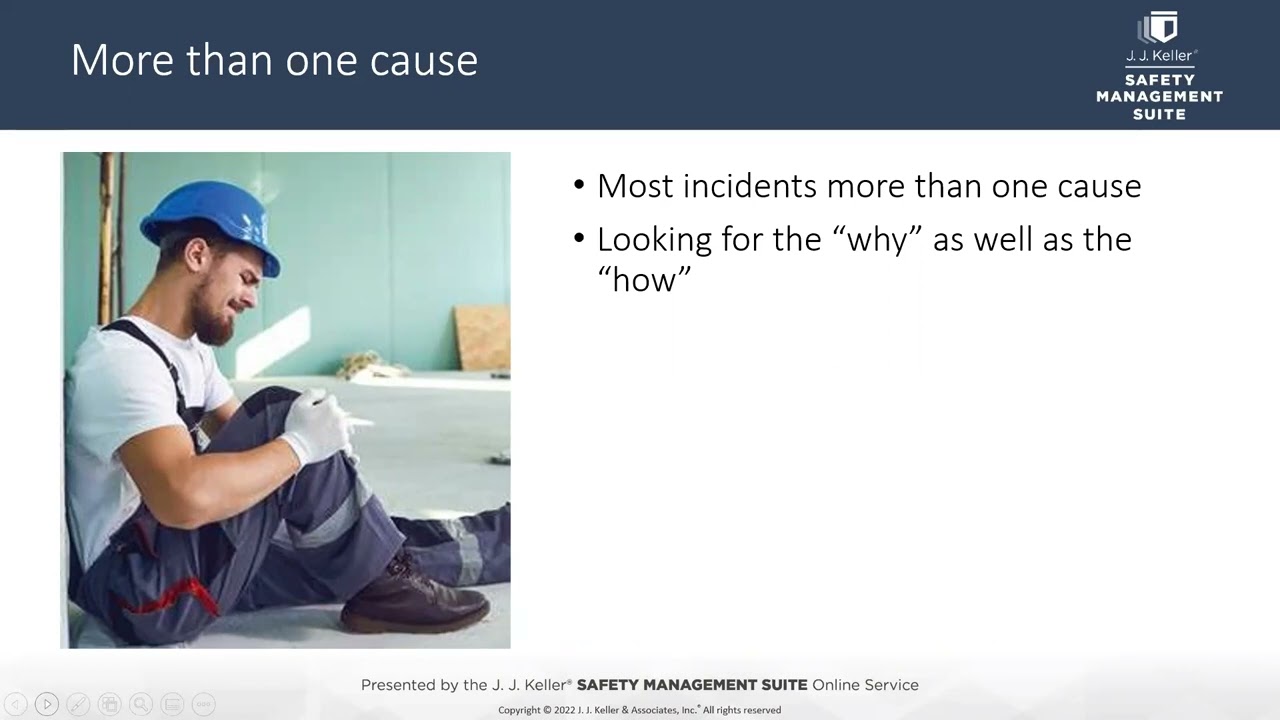 More than one cause

J. J. Keller®
SAFETY MANAGEMENT SUITE

• Most incidents more than one cause
• Looking for the “why” as well as the “how”

Presented by the J. J. Keller® SAFETY MANAGEMENT SUITE Online Service
Copyright © 2022 J. J. Keller & Associates, Inc.® All rights reserved